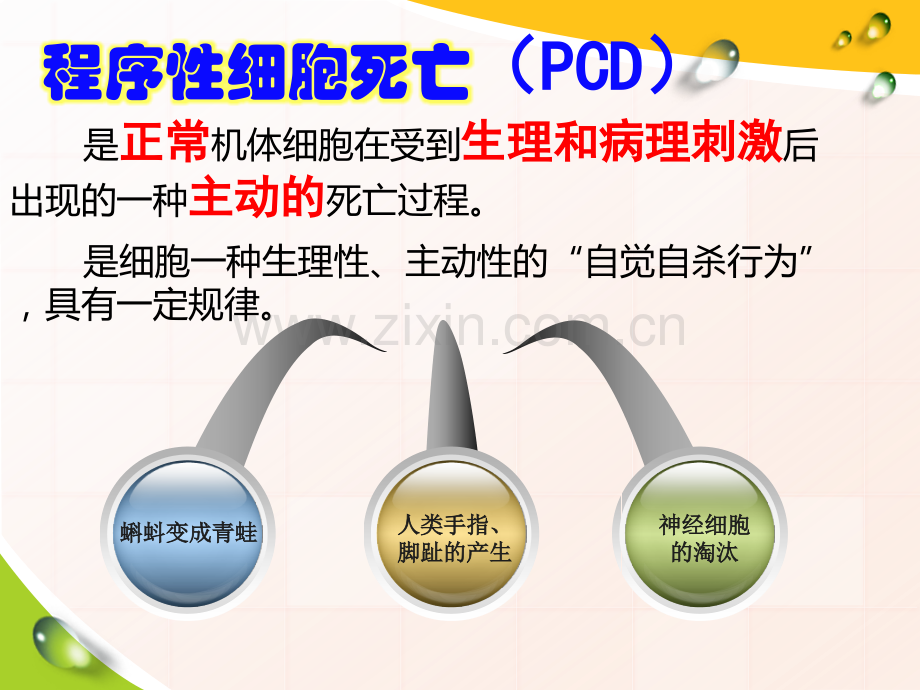 程序性细胞死亡（PCD）

是正常机体细胞在受到生理和病理刺激后出现的一种主动的死亡过程。

是细胞一种生理性、主动性的“自觉自杀行为”，具有一定规律。

www.zixin.com.cn

蝌蚪变成青蛙

人类手指、脚趾的产生

神经细胞的淘汰